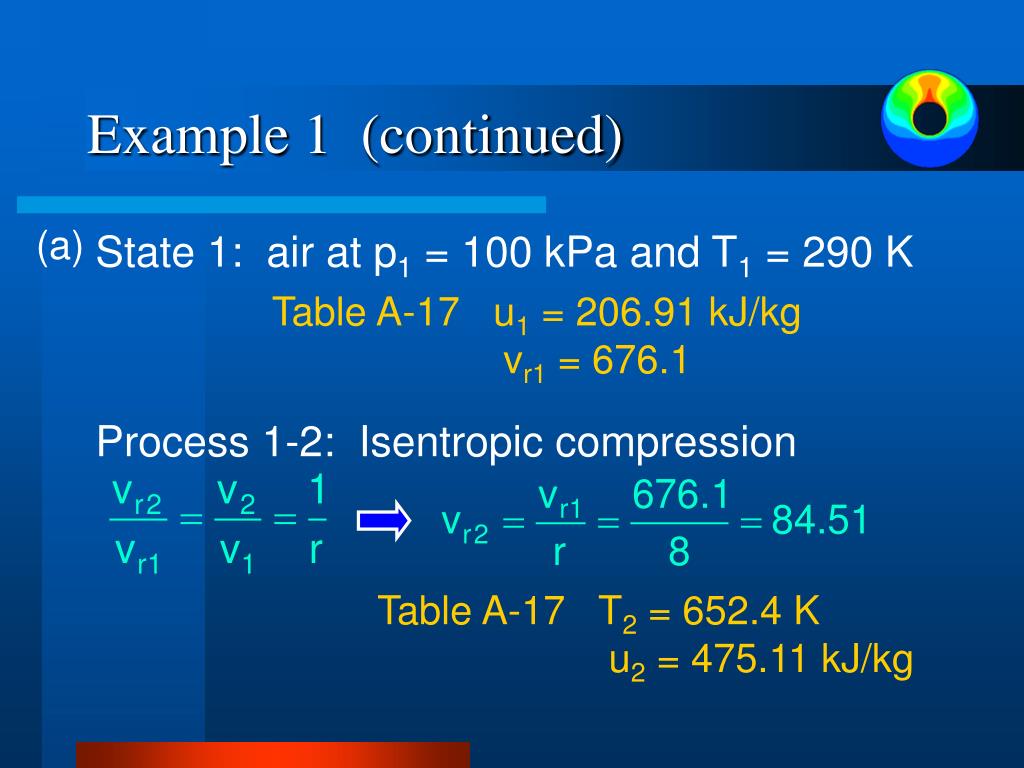 Example 1 (continued)

(a) State 1: air at $p_1$ = 100 kPa and $T_1$ = 290 K

Table A-17 $u_1$ = 206.91 kJ/kg

$v_{r1}$ = 676.1

Process 1-2: Isentropic compression

$\frac{v_{r2}}{v_{r1}} = \frac{v_2}{v_1} = \frac{1}{r}$ $\Rightarrow$ $v_{r2} = \frac{v_{r1}}{r} = \frac{676.1}{8} = 84.51$

Table A-17 $T_2$ = 652.4 K

$u_2$ = 475.11 kJ/kg